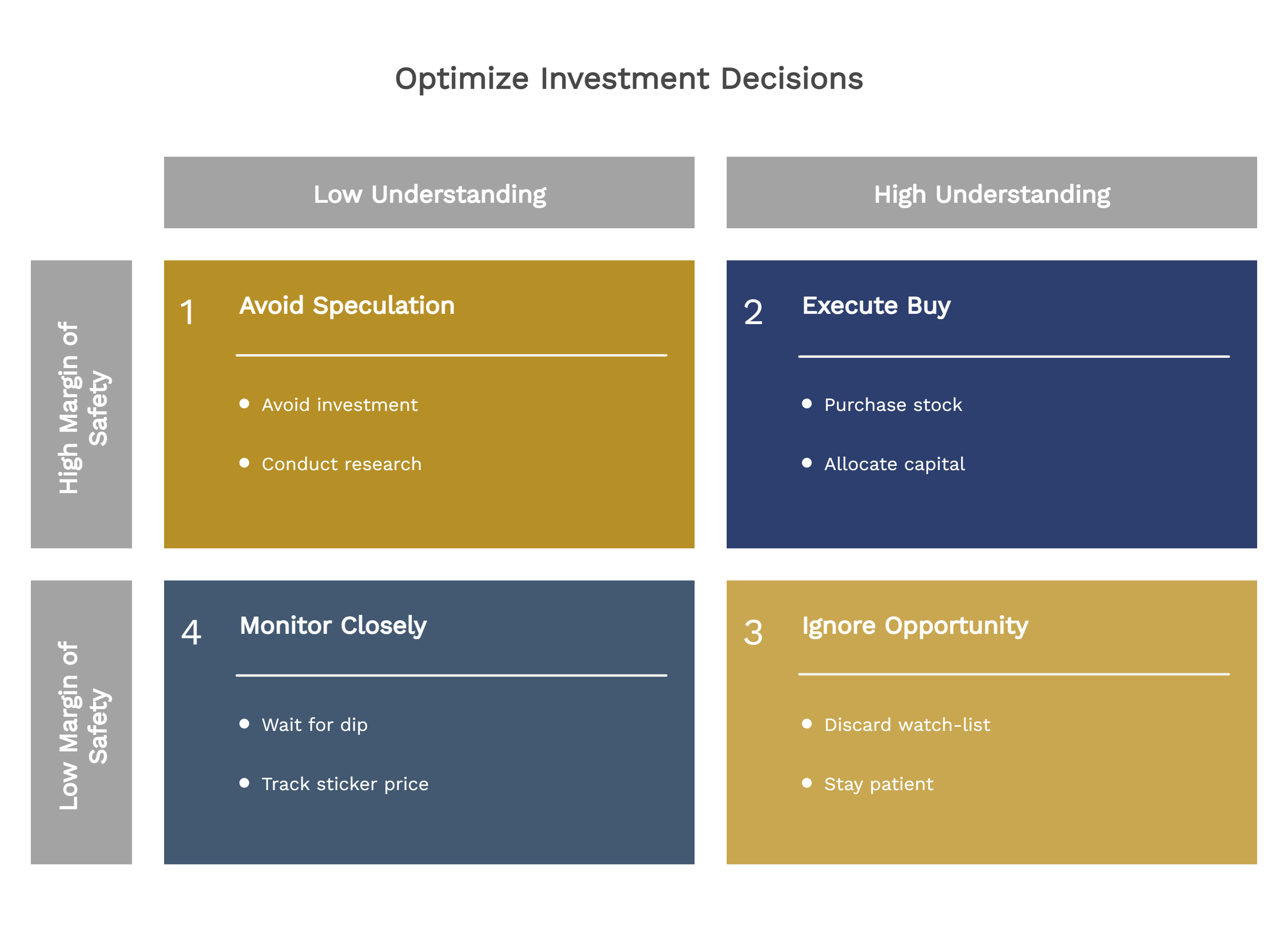 Optimize Investment Decisions

Low Understanding

High Understanding

High Margin of Safety

1 Avoid Speculation

- Avoid investment
- Conduct research

2 Execute Buy

- Purchase stock
- Allocate capital

Low Margin of Safety

4 Monitor Closely

- Wait for dip
- Track sticker price

3 Ignore Opportunity

- Discard watch-list
- Stay patient